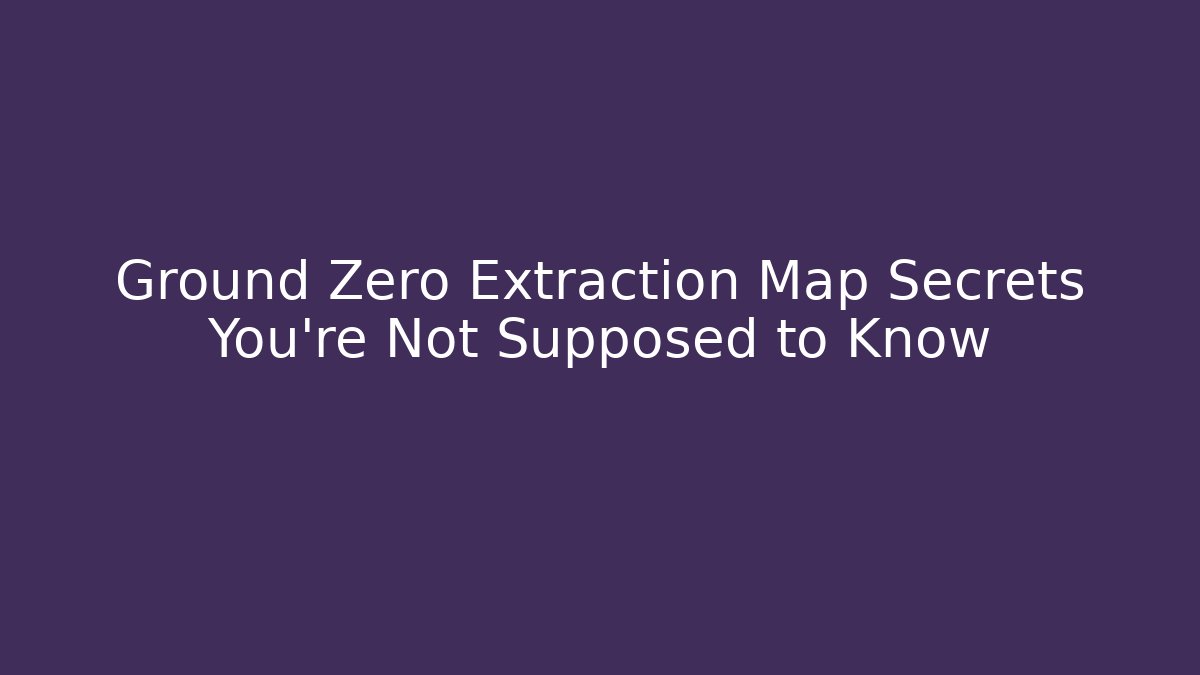 Ground Zero Extraction Map Secrets You're Not Supposed to Know